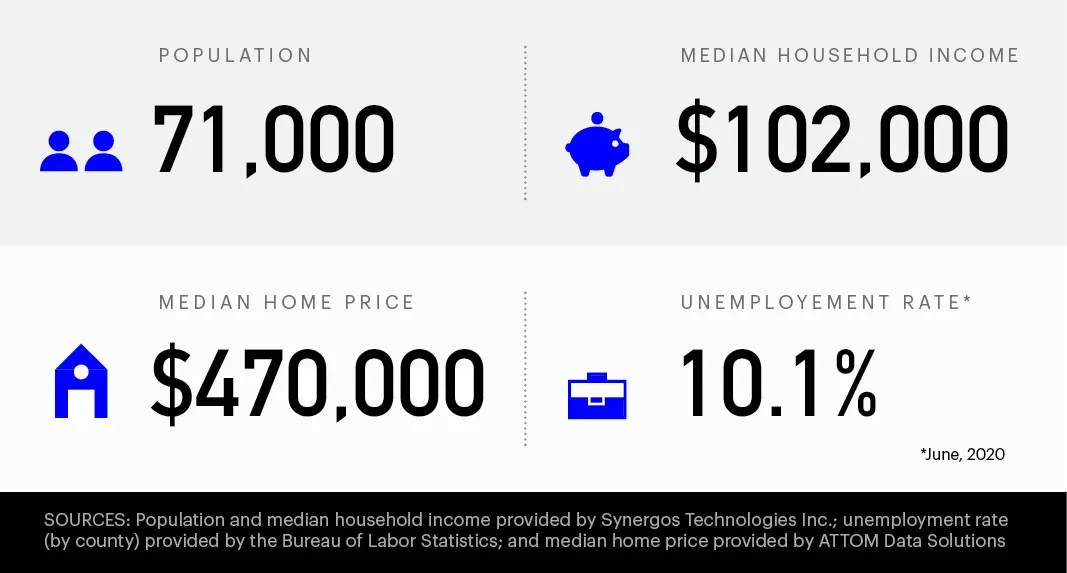 POPULATION

71,000

MEDIAN HOUSEHOLD INCOME

$102,000

MEDIAN HOME PRICE

$470,000

UNEMPLOYEMENT RATE*

10.1%

*June, 2020

SOURCES: Population and median household income provided by Synergos Technologies Inc.; unemployment rate (by county) provided by the Bureau of Labor Statistics; and median home price provided by ATTOM Data Solutions